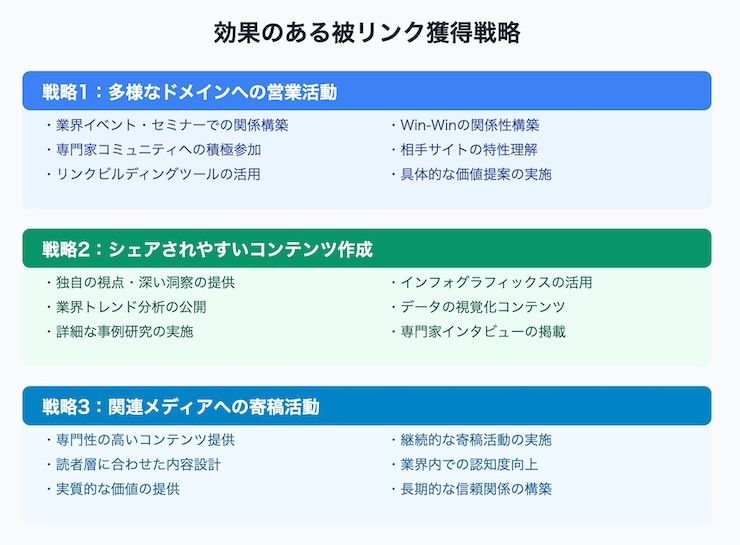 効果のある被リンク獲得戦略

戦略1：多様なドメインへの営業活動

・業界イベント・セミナーでの関係構築
・専門家コミュニティへの積極参加
・リンクビルディングツールの活用

・Win-Winの関係性構築
・相手サイトの特性理解
・具体的な価値提案の実施

戦略2：シェアされやすいコンテンツ作成

・独自の視点・深い洞察の提供
・業界トレンド分析の公開
・詳細な事例研究の実施

・インフォグラフィックスの活用
・データの視覚化コンテンツ
・専門家インタビューの掲載

戦略3：関連メディアへの寄稿活動

・専門性の高いコンテンツ提供
・読者層に合わせた内容設計
・実質的な価値の提供

・継続的な寄稿活動の実施
・業界内での認知度向上
・長期的な信頼関係の構築